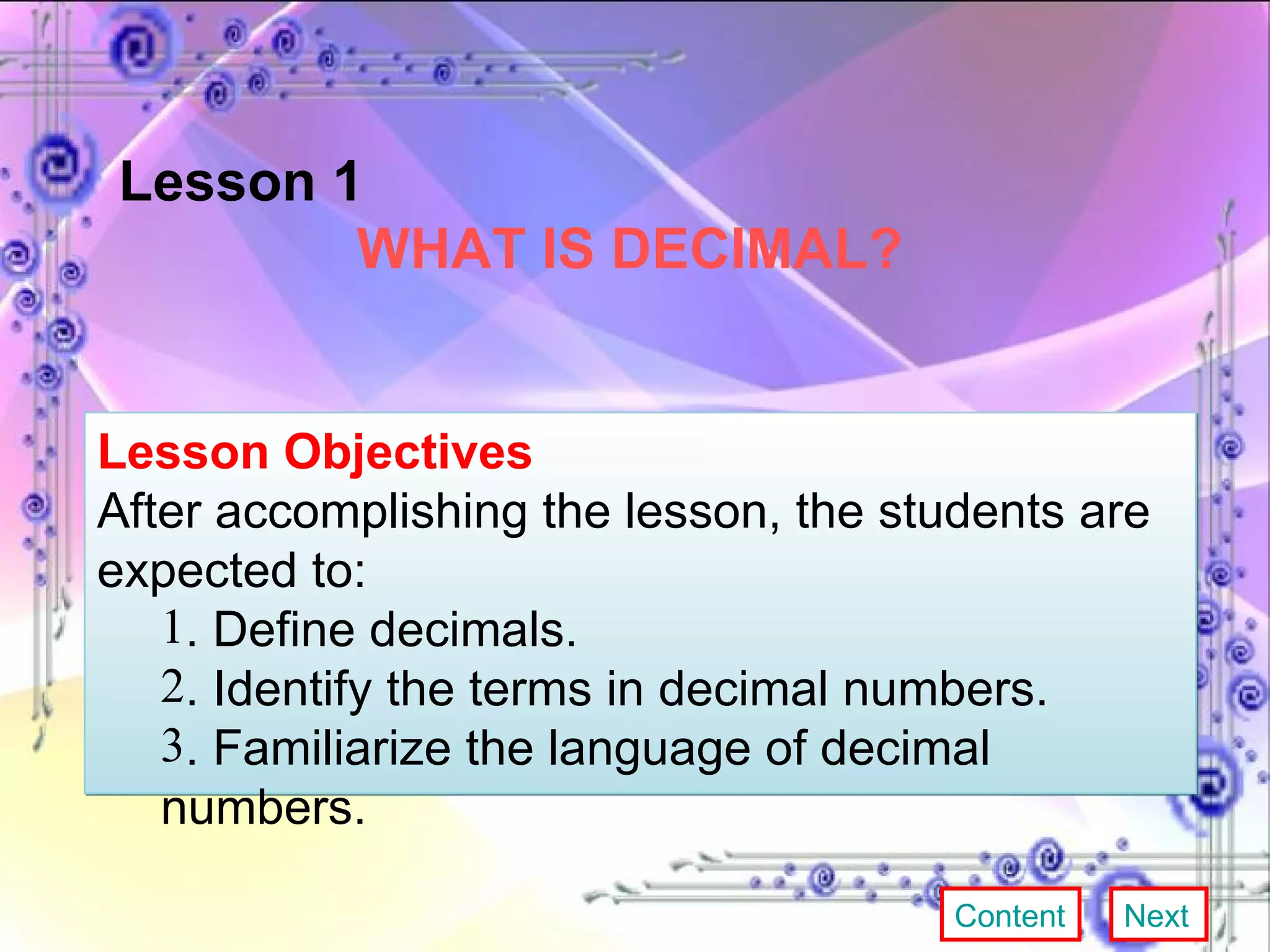 Lesson 1
WHAT IS DECIMAL?

Lesson Objectives
After accomplishing the lesson, the students are expected to:
1. Define decimals.
2. Identify the terms in decimal numbers.
3. Familiarize the language of decimal numbers.

Content
Next